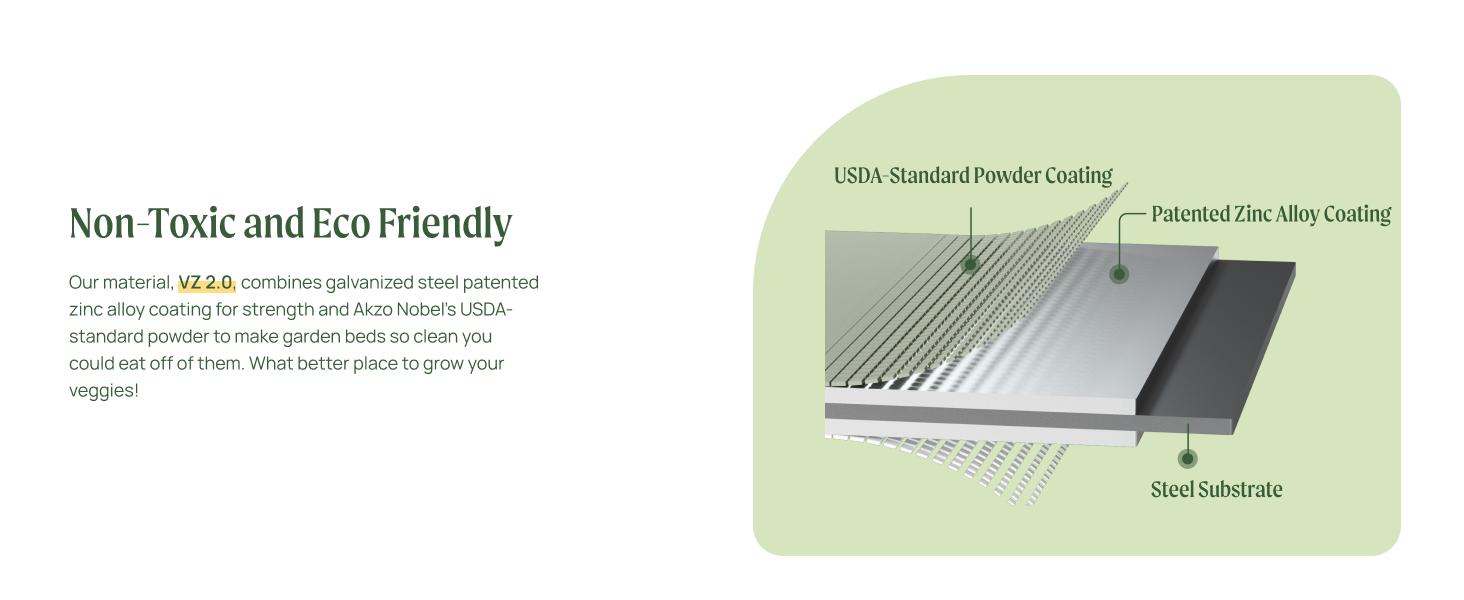 Non-Toxic and Eco Friendly

Our material, VZ 2.0, combines galvanized steel patented zinc alloy coating for strength and Akzo Nobel's USDA-standard powder to make garden beds so clean you could eat off of them. What better place to grow your veggies!

USDA-Standard Powder Coating

Patented Zinc Alloy Coating

Steel Substrate